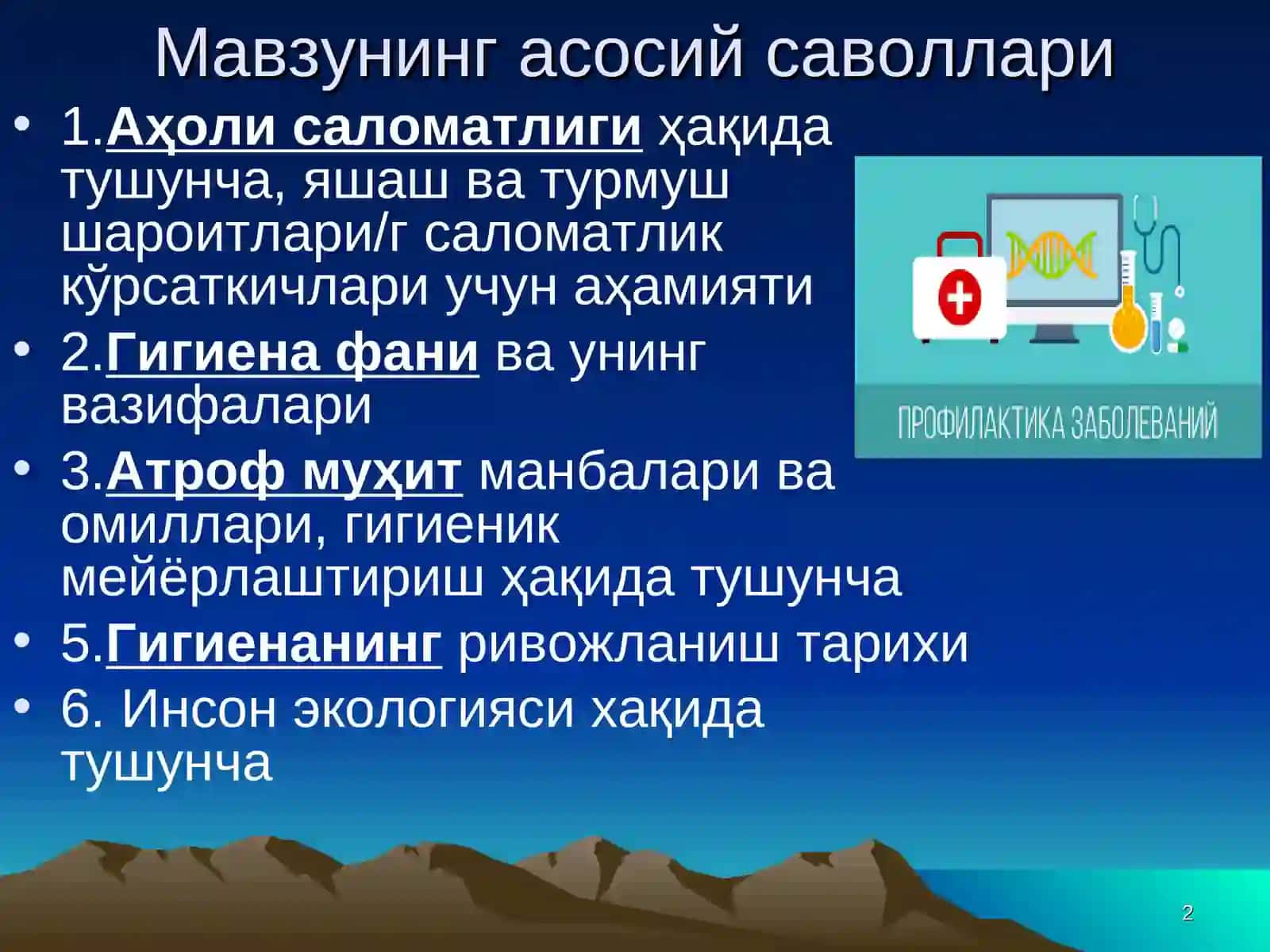 Мавзунинг асосий саволлари

• 1.Аҳоли саломатлиги ҳақида тушунча, яшаш ва турмуш шароитлари/г саломатлик кўрсаткичлари учун аҳамияти
• 2.Гигиена фани ва унинг вазифалари
• 3.Атроф муҳит манбалари ва омиллари, гигиеник мейёрлаштириш ҳақида тушунча
• 5.Гигиенанинг ривожланиш тарихи
• 6. Инсон экологияси хақида тушунча

ПРОФИЛАКТИКА ЗАБОЛЕВАНИЙ

2